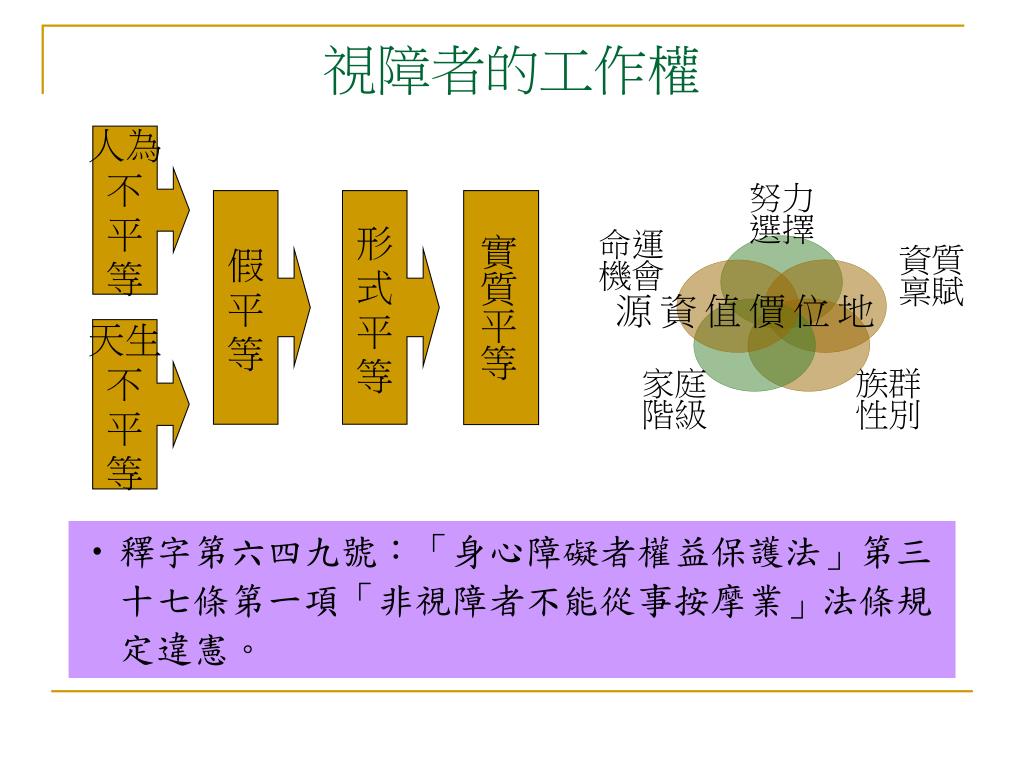 視障者的工作權

人為不平等

天生不平等

假平等

形式平等

實質平等

努力選擇

命運機會

資質稟賦

源 資 值 價 位 地

家庭階級

族群性別

• 釋字第六四九號：「身心障礙者權益保護法」第三十七條第一項「非視障者不能從事按摩業」法條規定違憲。